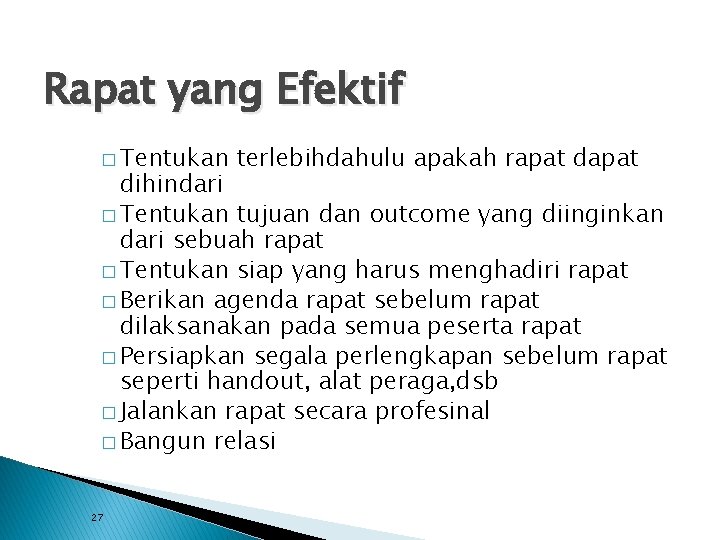 Rapat yang Efektif

□ Tentukan terlebihdahulu apakah rapat dapat dihindari
□ Tentukan tujuan dan outcome yang diinginkan dari sebuah rapat
□ Tentukan siap yang harus menghadiri rapat
□ Berikan agenda rapat sebelum rapat dilaksanakan pada semua peserta rapat
□ Persiapkan segala perlengkapan sebelum rapat seperti handout, alat peraga,dsb
□ Jalankan rapat secara profesinal
□ Bangun relasi

27